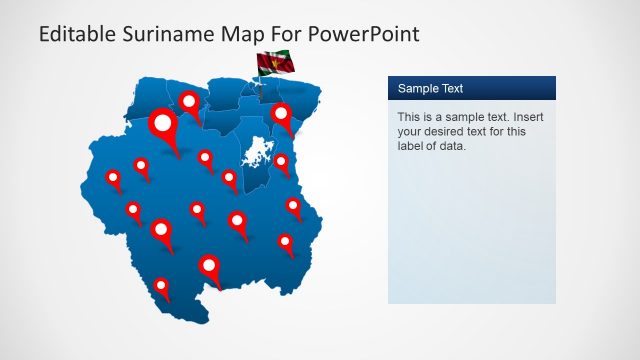 Editable Suriname Map For PowerPoint

Sample Text

This is a sample text. Insert your desired text for this label of data.